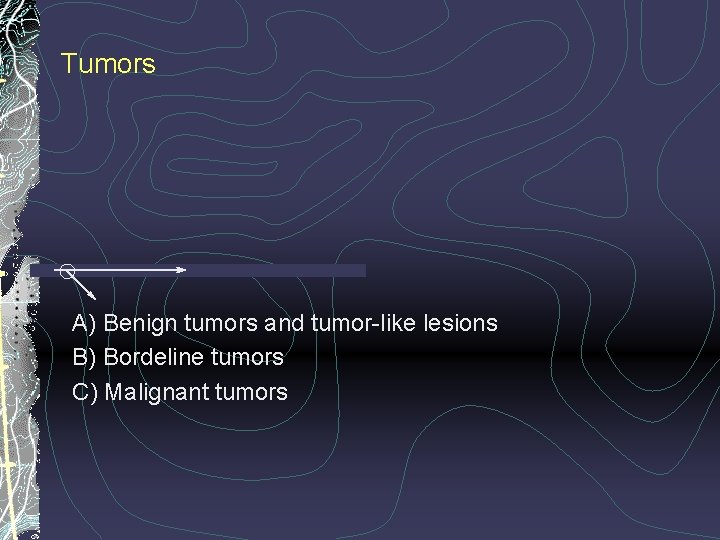 Tumors

A) Benign tumors and tumor-like lesions
B) Bordeline tumors
C) Malignant tumors